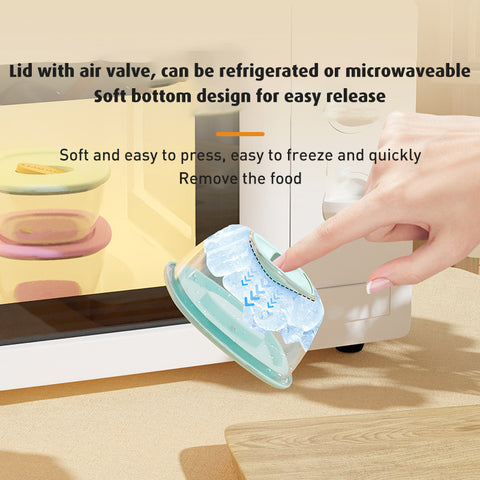 Lid with air valve, can be refrigerated or microwaveable
Soft bottom design for easy release

Soft and easy to press, easy to freeze and quickly Remove the food